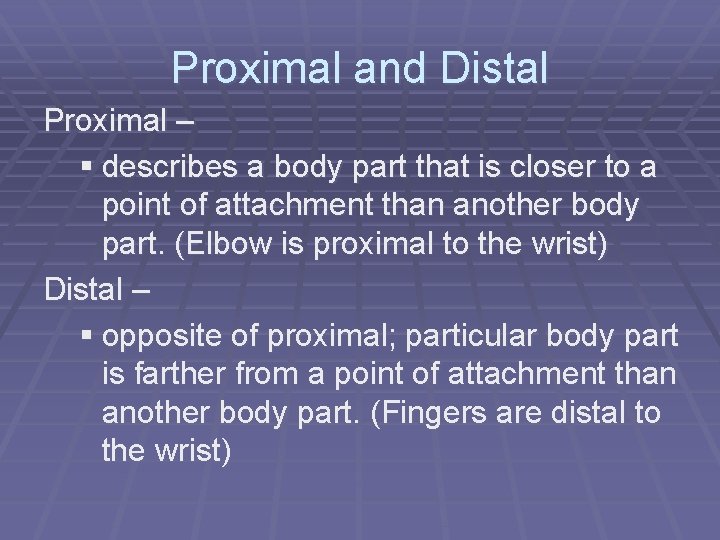 Proximal and Distal

Proximal –

▪ describes a body part that is closer to a point of attachment than another body part. (Elbow is proximal to the wrist)

Distal –

▪ opposite of proximal; particular body part is farther from a point of attachment than another body part. (Fingers are distal to the wrist)